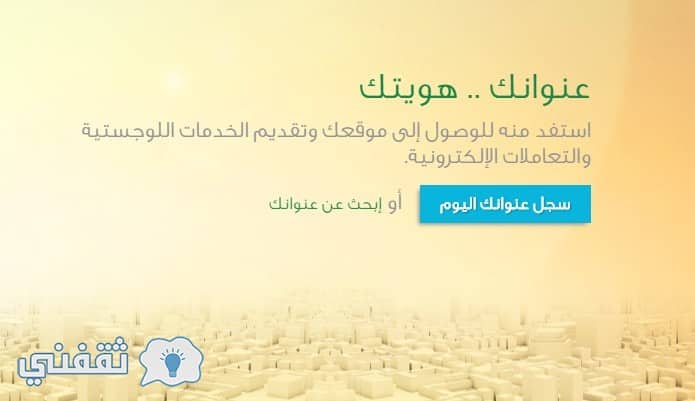 عنوانك .. هويتك

استفد منه للوصول إلى موقعك وتقديم الخدمات اللوجستية والتعاملات الإلكترونية.

سجل عنوانك اليوم

أو إبحث عن عنوانك

ثقفني